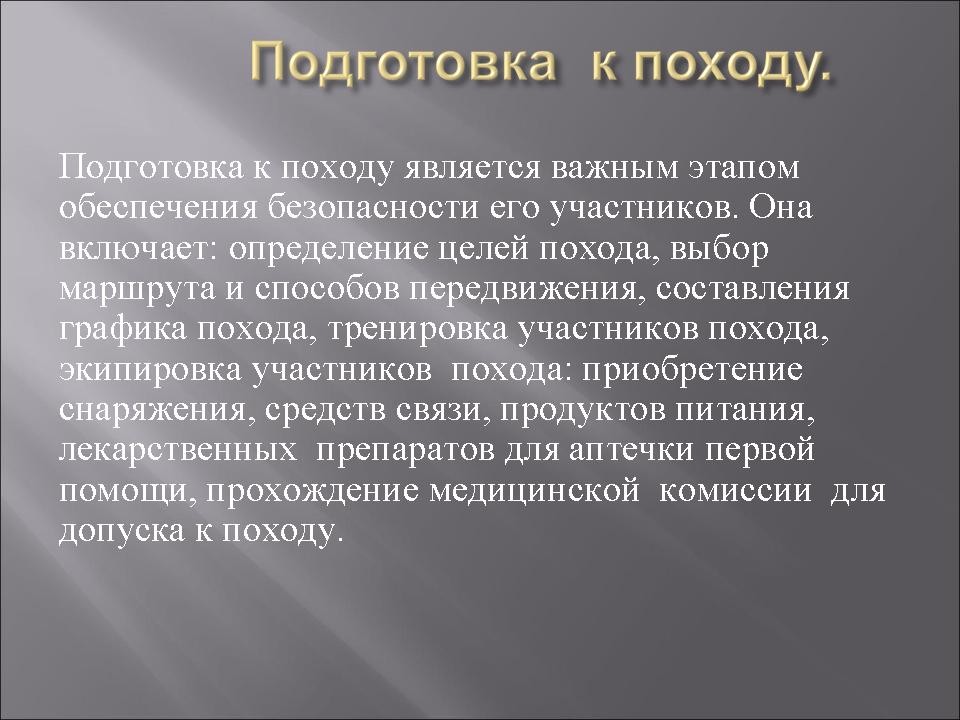 Подготовка к походу.

Подготовка к походу является важным этапом обеспечения безопасности его участников. Она включает: определение целей похода, выбор маршрута и способов передвижения, составления графика похода, тренировка участников похода, экипировка участников похода: приобретение снаряжения, средств связи, продуктов питания, лекарственных препаратов для аптечки первой помощи, прохождение медицинской комиссии для допуска к походу.